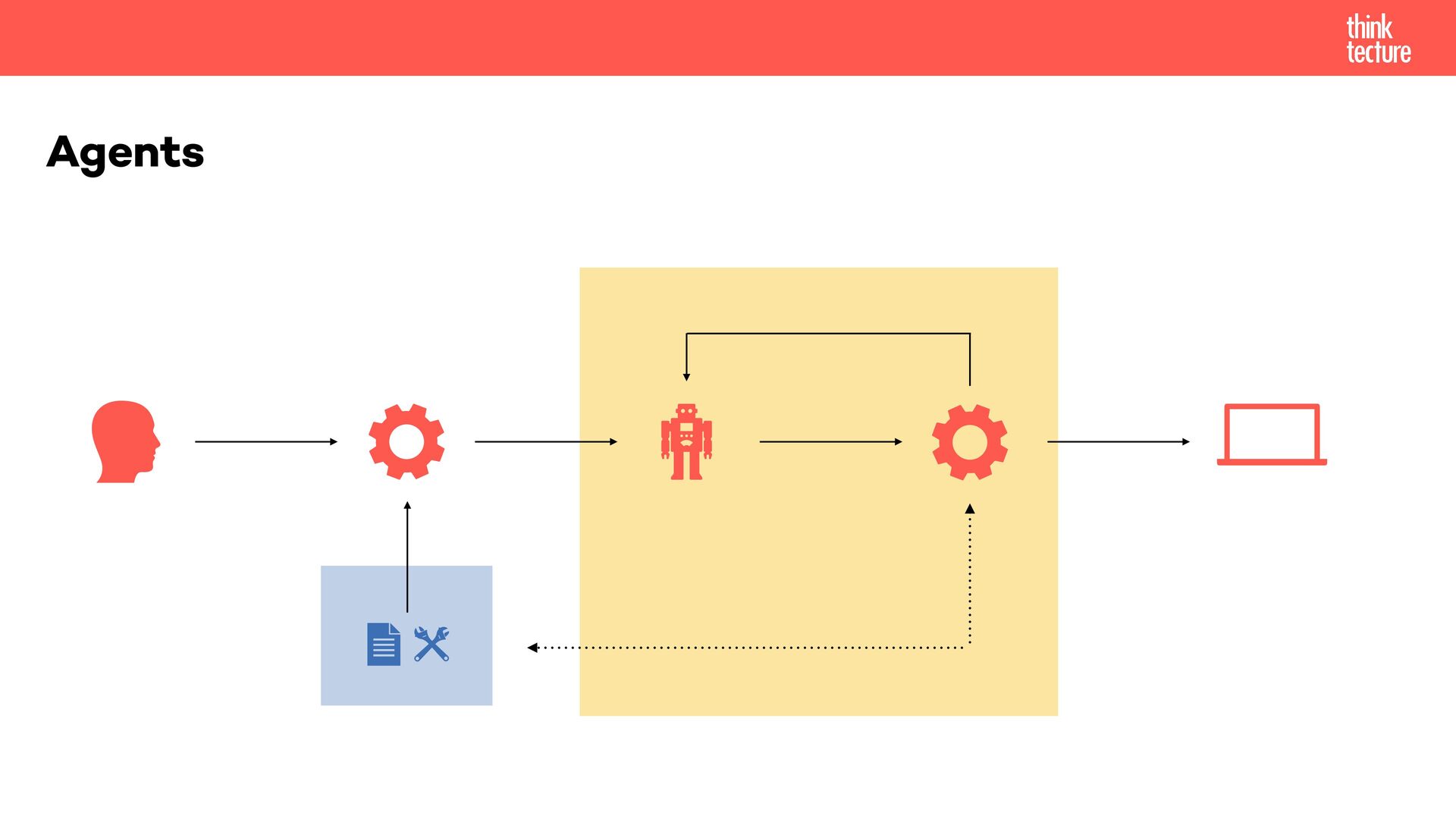 think
tecture

Agents